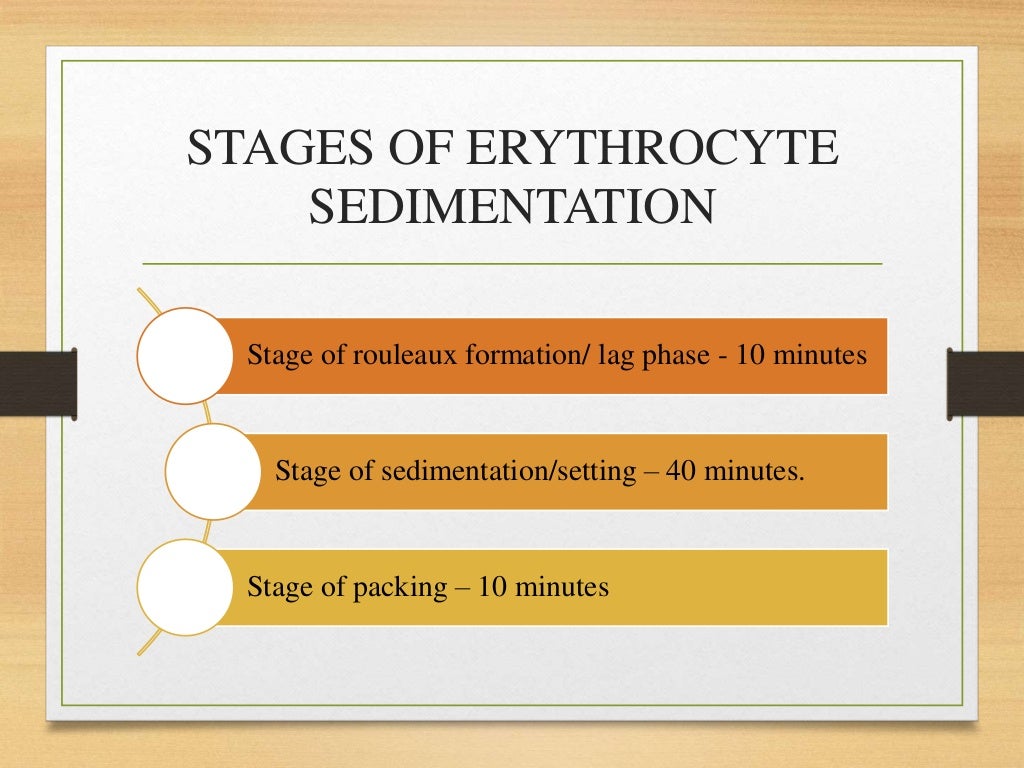 STAGES OF ERYTHROCYTE SEDIMENTATION

Stage of rouleaux formation/ lag phase - 10 minutes

Stage of sedimentation/setting – 40 minutes.

Stage of packing – 10 minutes